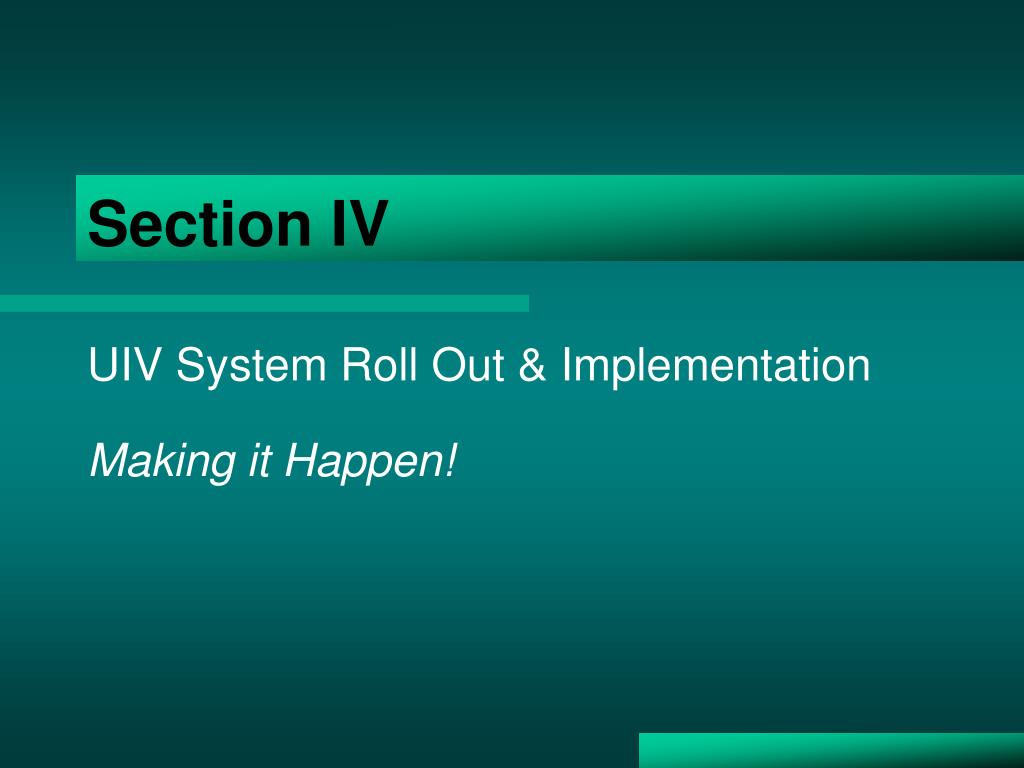 Section IV

UIV System Roll Out & Implementation

Making it Happen!